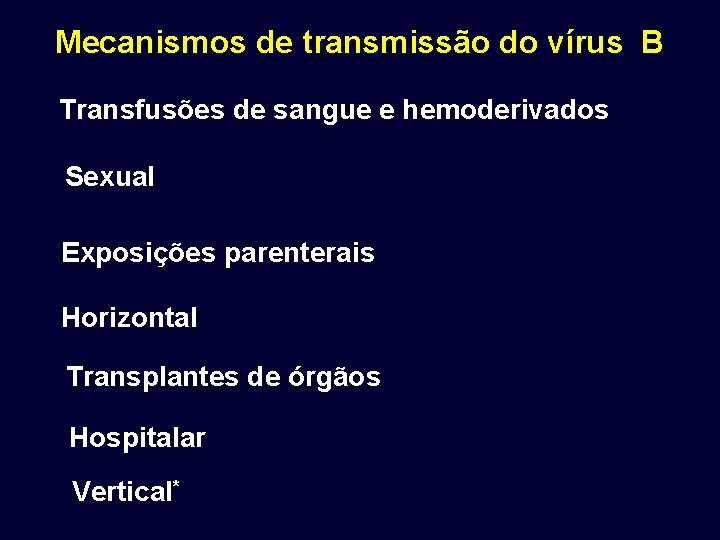 Mecanismos de transmissão do vírus B

Transfusões de sangue e hemoderivados

Sexual

Exposições parenterais

Horizontal

Transplantes de órgãos

Hospitalar

Vertical*